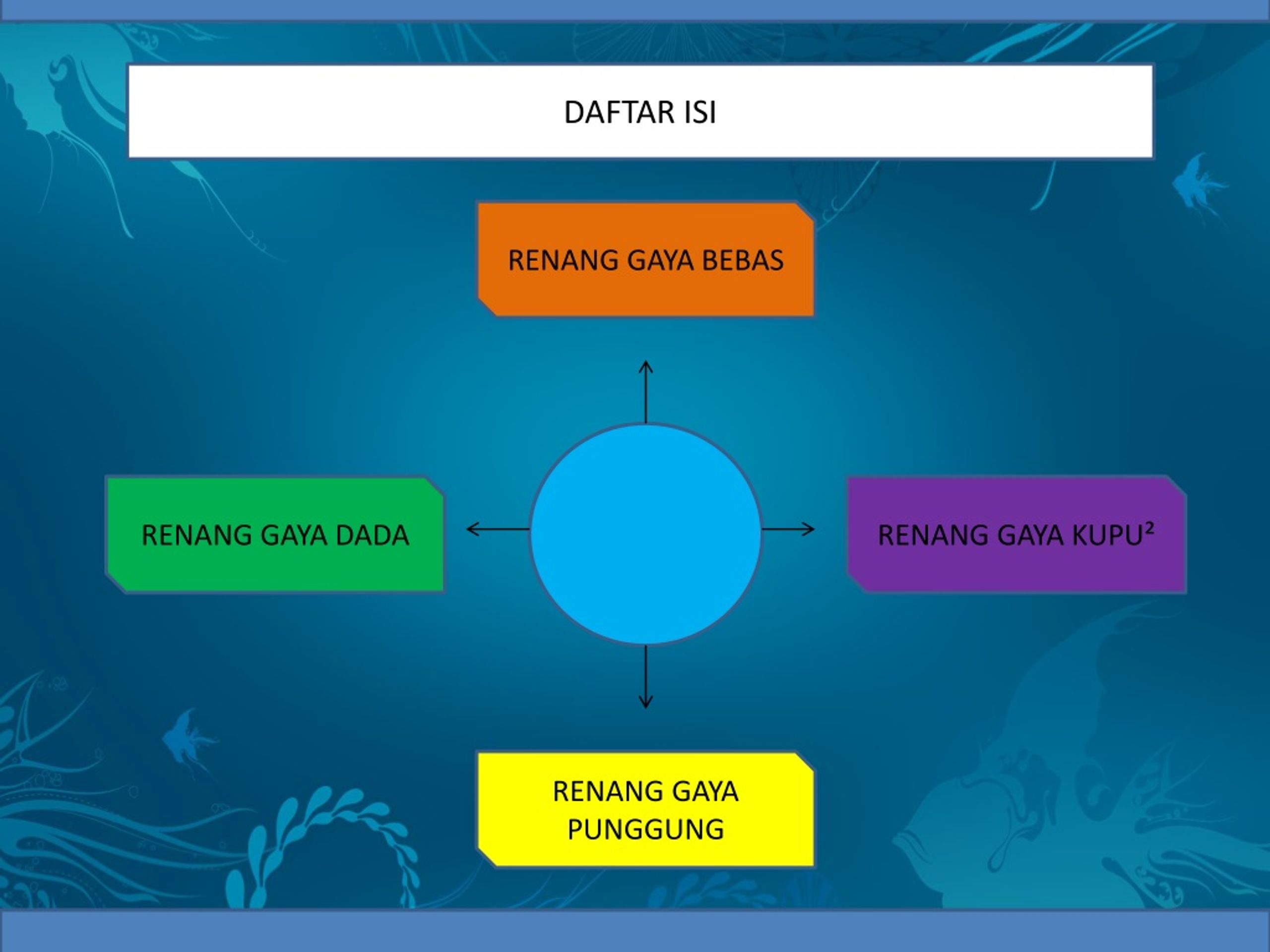 DAFTAR ISI

RENANG GAYA BEBAS

RENANG GAYA DADA

RENANG GAYA KUPU²

RENANG GAYA PUNGGUNG